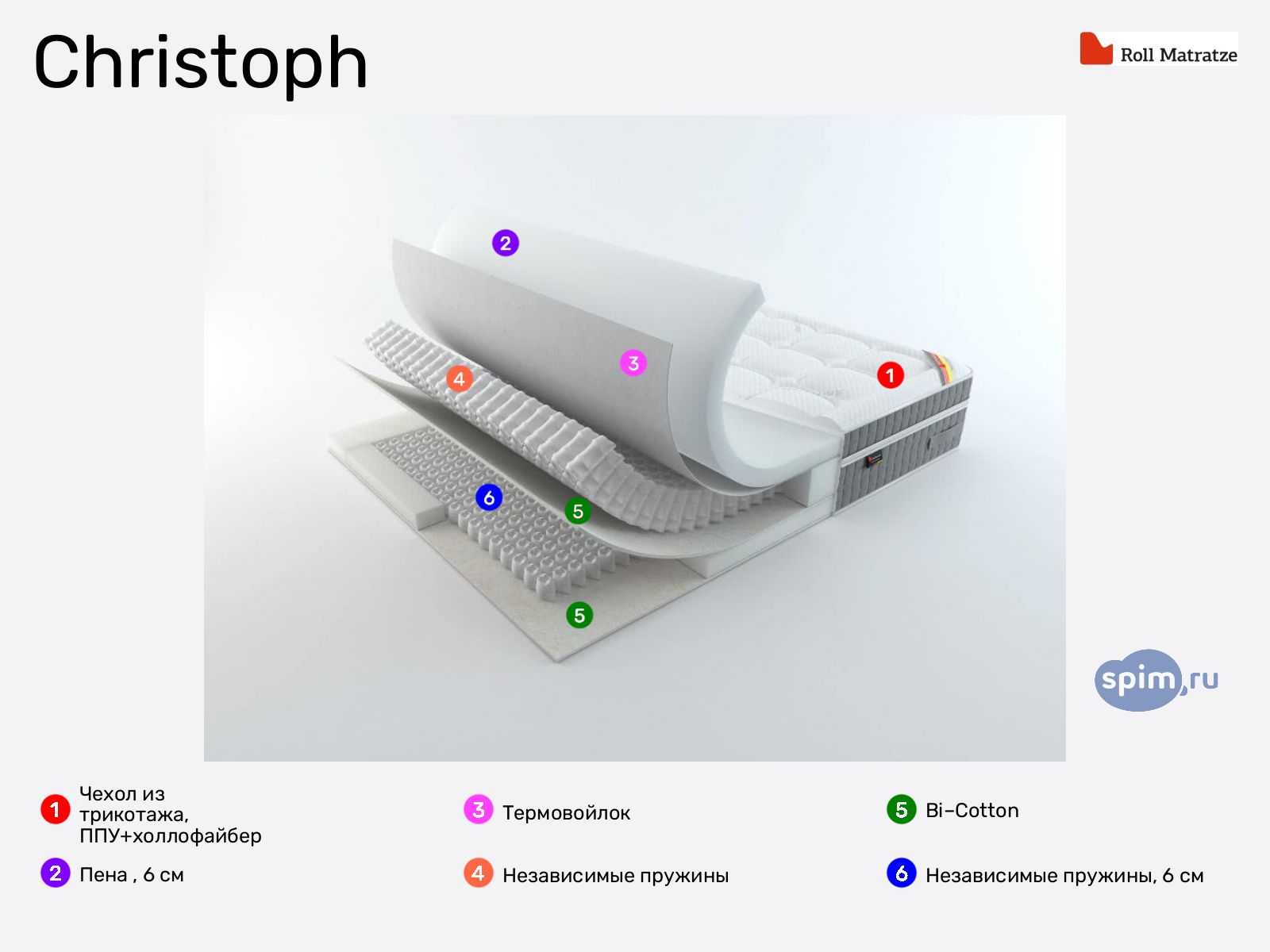 Christoph

Roll Matratze

2

3

4

1

6

5

5

spim.ru

1 Чехол из трикотажа, ППУ+холлофайбер

2 Пена , 6 см

3 Термовойлок

4 Независимые пружины

5 Bi-Cotton

6 Независимые пружины, 6 см